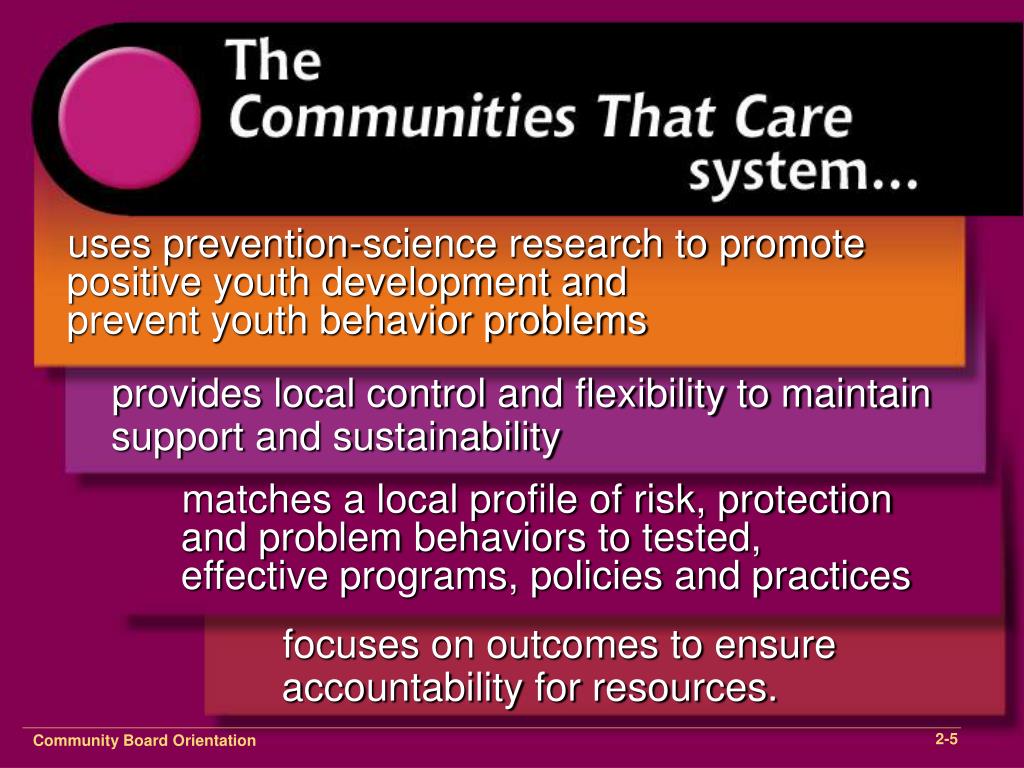 The Communities That Care system...

uses prevention-science research to promote positive youth development and prevent youth behavior problems

provides local control and flexibility to maintain support and sustainability

matches a local profile of risk, protection and problem behaviors to tested, effective programs, policies and practices

focuses on outcomes to ensure accountability for resources.

Community Board Orientation

2-5